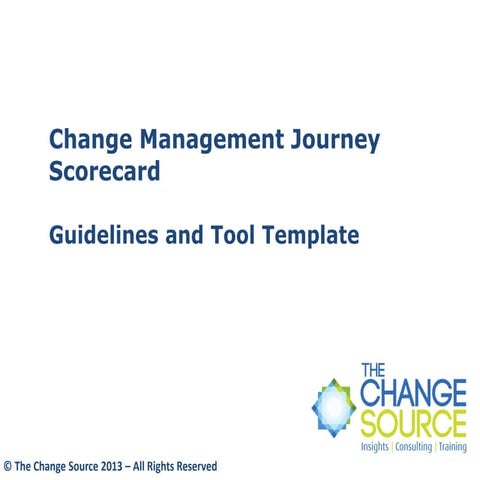 Change Management Journey Scorecard

Guidelines and Tool Template

THE CHANGE SOURCE
Insights | Consulting | Training

© The Change Source 2013 – All Rights Reserved